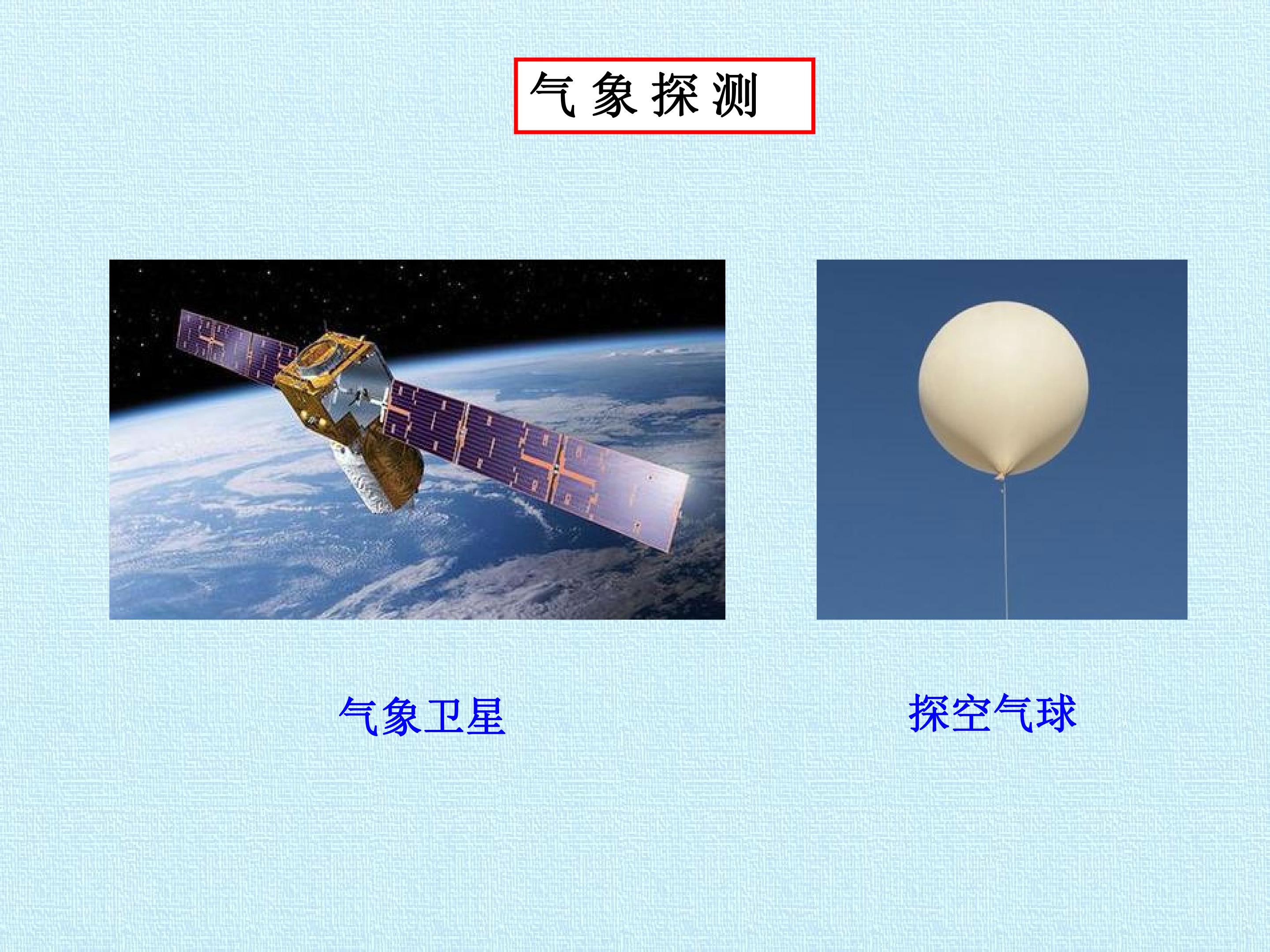 气象探测

气象卫星

探空气球